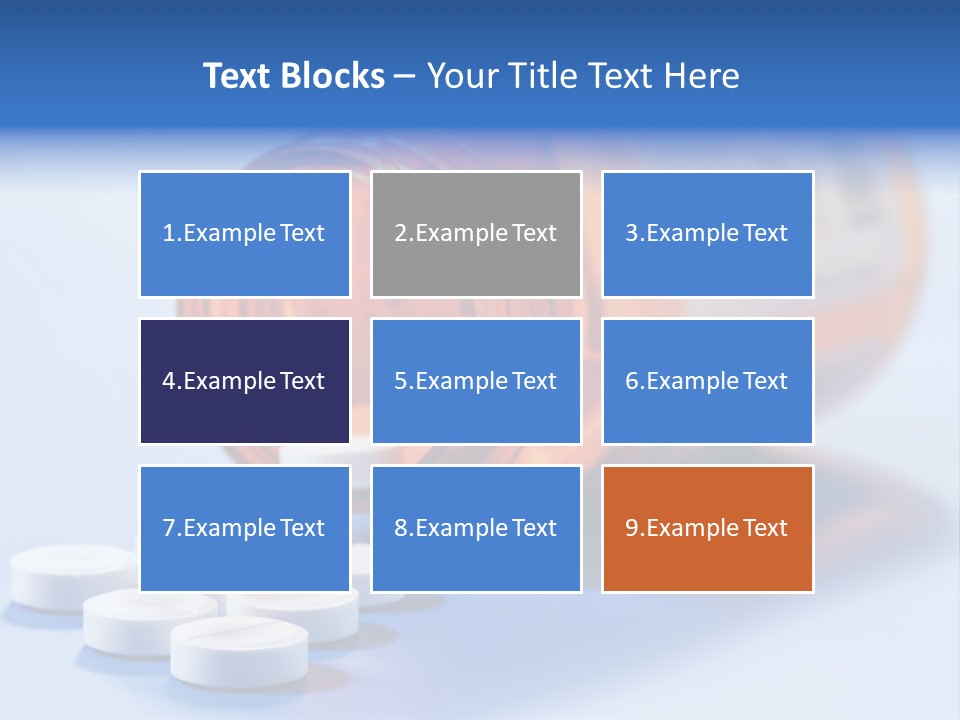 Text Blocks – Your Title Text Here

1.Example Text

2.Example Text

3.Example Text

4.Example Text

5.Example Text

6.Example Text

7.Example Text

8.Example Text

9.Example Text